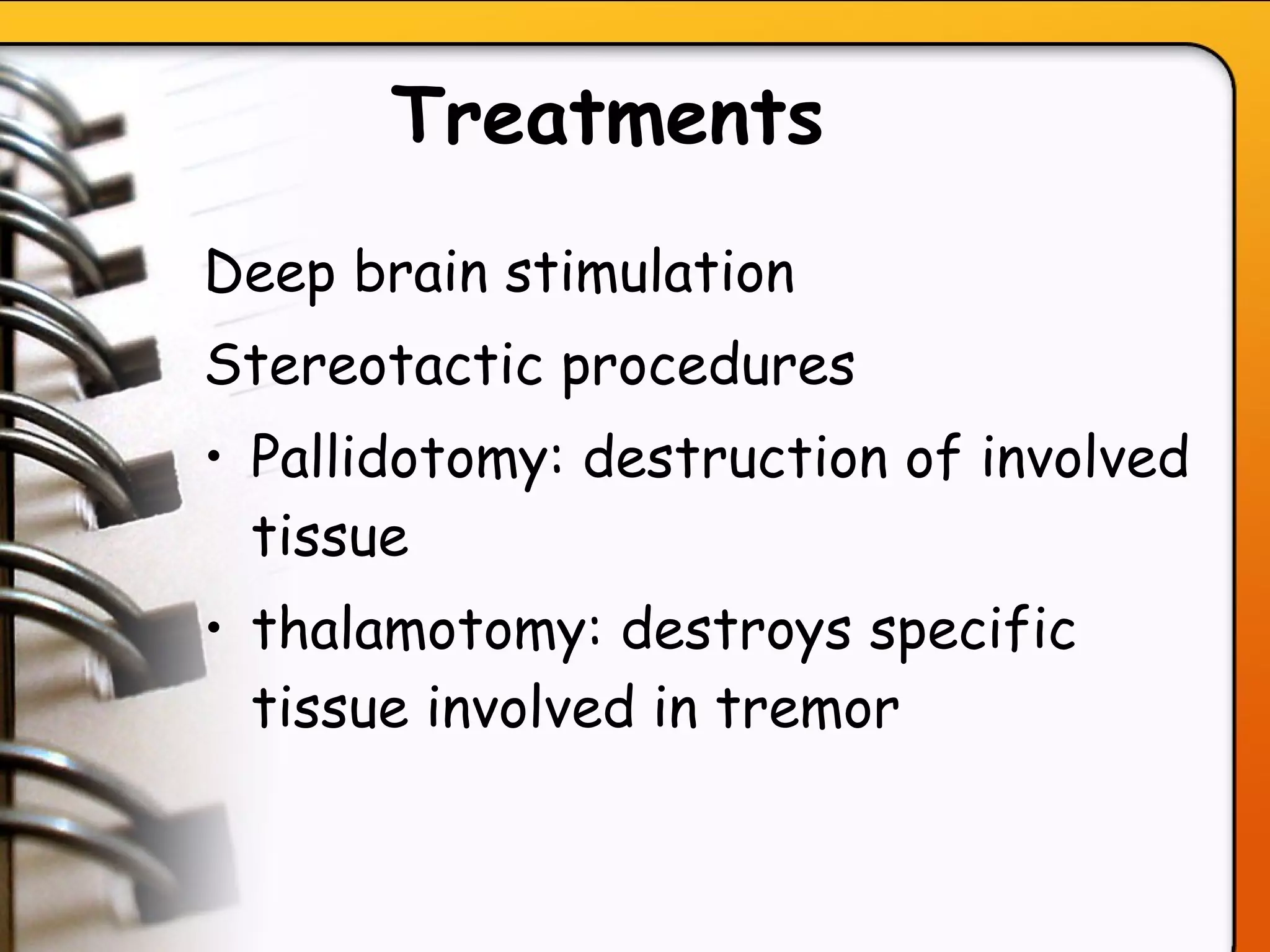 Treatments

Deep brain stimulation

Stereotactic procedures

• Pallidotomy: destruction of involved tissue

• thalamotomy: destroys specific tissue involved in tremor